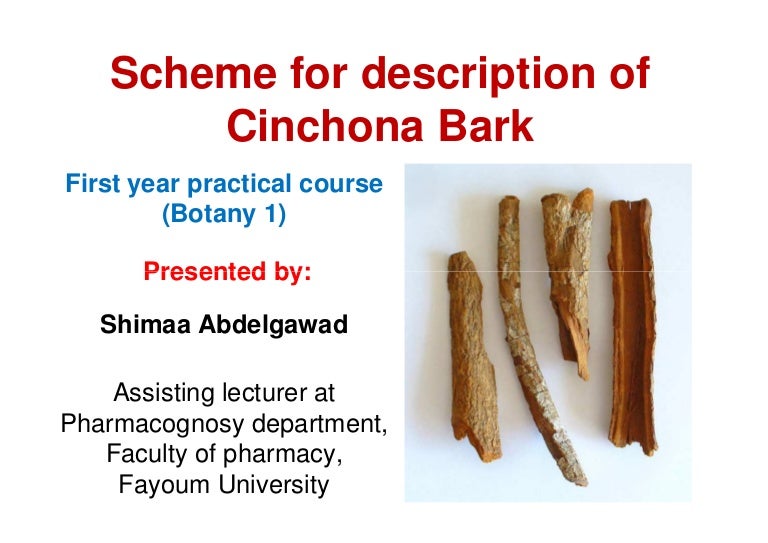 Scheme for description of Cinchona Bark

First year practical course (Botany 1)

Presented by:

Shimaa Abdelgawad

Assisting lecturer at Pharmacognosy department, Faculty of pharmacy, Fayoum University